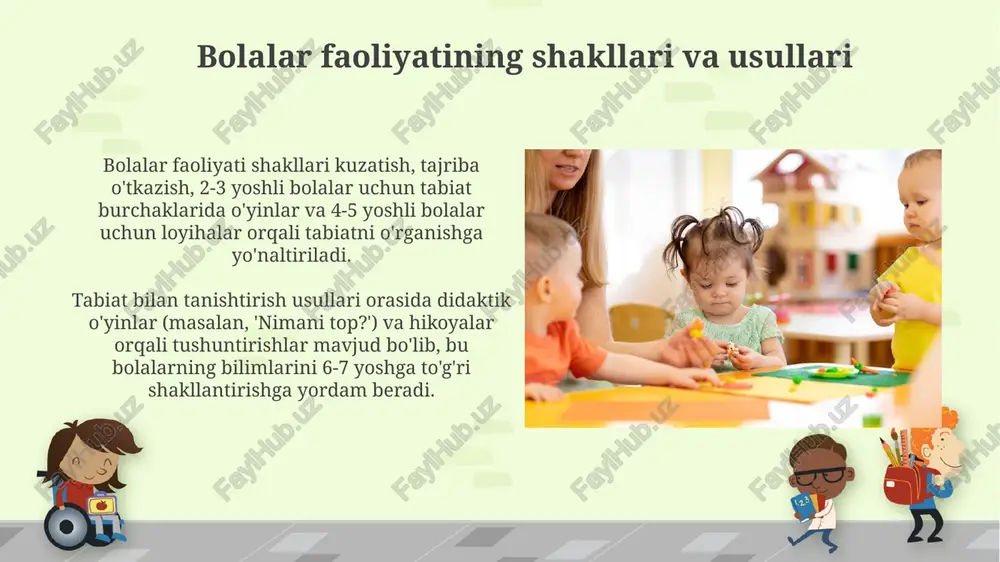 Bolalar faoliyatining shakllari va usullari

Bolalar faoliyati shakllari kuzatish, tajriba o'tkazish, 2-3 yoshli bolalar uchun tabiat burchaklarida o'yinlar va 4-5 yoshli bolalar uchun loyihalar orqali tabiatni o'rganishga yo'naltiriladi.

Tabiat bilan tanishtirish usullari orasida didaktik o'yinlar (masalan, 'Nimani top?') va hikoyalar orqali tushuntirishlar mavjud bo'lib, bu bolalarning bilimlarini 6-7 yoshga to'g'ri shakllantirishga yordam beradi.

FaylHub.uz